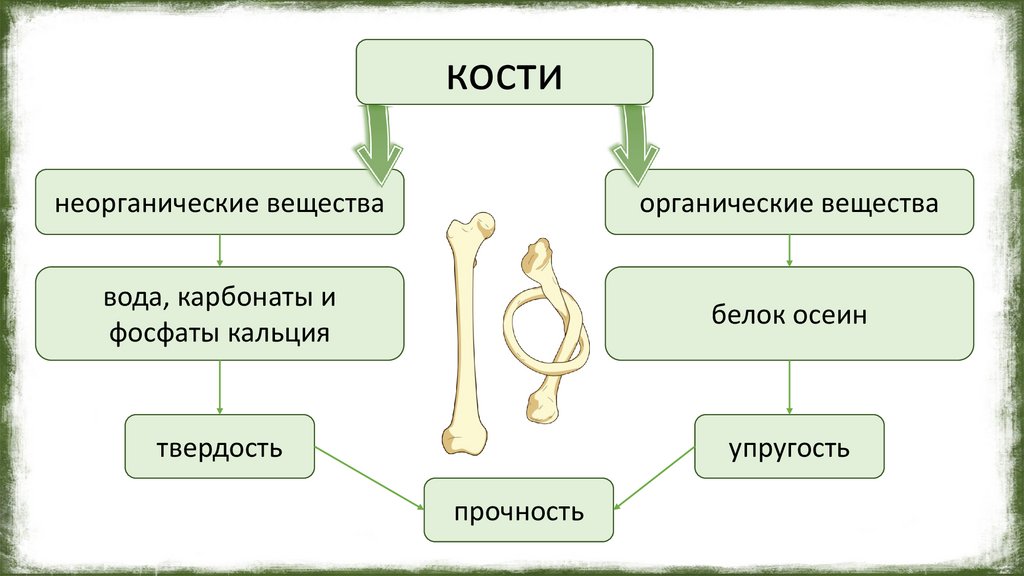 кости

неорганические вещества

вода, карбонаты и фосфаты кальция

твердость

органические вещества

белок осеин

упругость

прочность